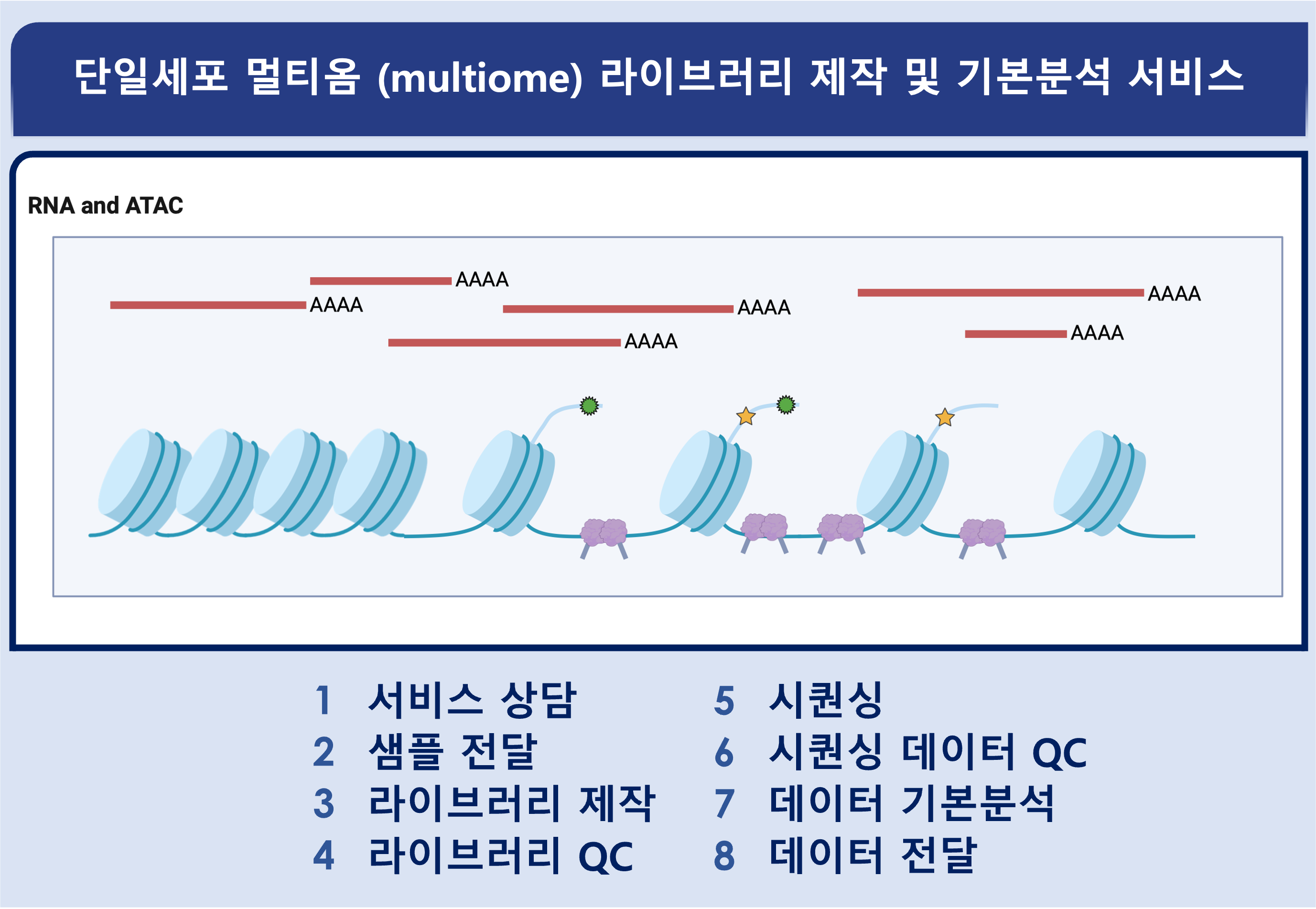 단일세포 멀티옴 (multiome) 라이브러리 제작 및 기본분석 서비스

RNA and ATAC

AAAA

AAAA

AAAA

AAAA

AAAA

AAAA

1 서비스 상담
2 샘플 전달
3 라이브러리 제작
4 라이브러리 QC

5 시퀀싱
6 시퀀싱 데이터 QC
7 데이터 기본분석
8 데이터 전달